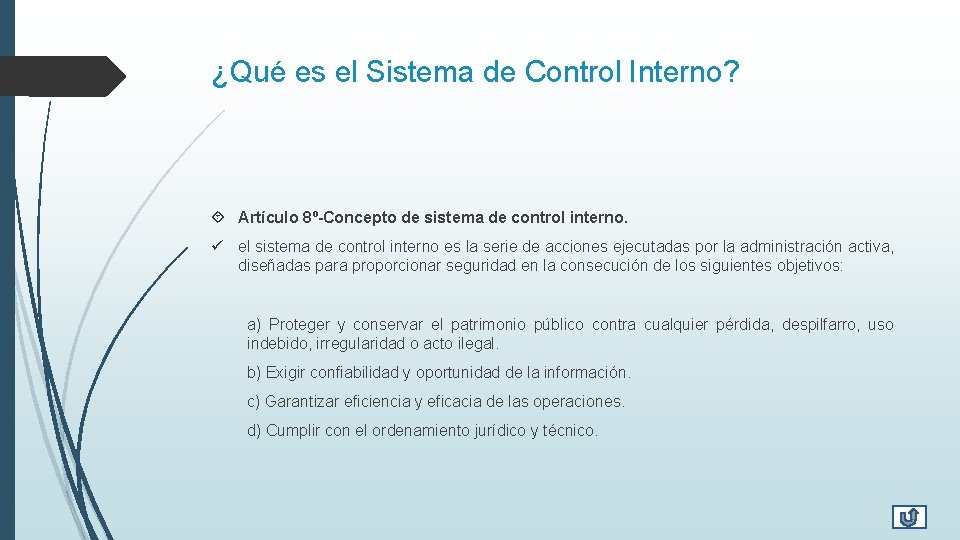 ¿Qué es el Sistema de Control Interno?

Artículo 8º-Concepto de sistema de control interno.

el sistema de control interno es la serie de acciones ejecutadas por la administración activa, diseñadas para proporcionar seguridad en la consecución de los siguientes objetivos:

a) Proteger y conservar el patrimonio público contra cualquier pérdida, despilfarro, uso indebido, irregularidad o acto ilegal.

b) Exigir confiabilidad y oportunidad de la información.

c) Garantizar eficiencia y eficacia de las operaciones.

d) Cumplir con el ordenamiento jurídico y técnico.